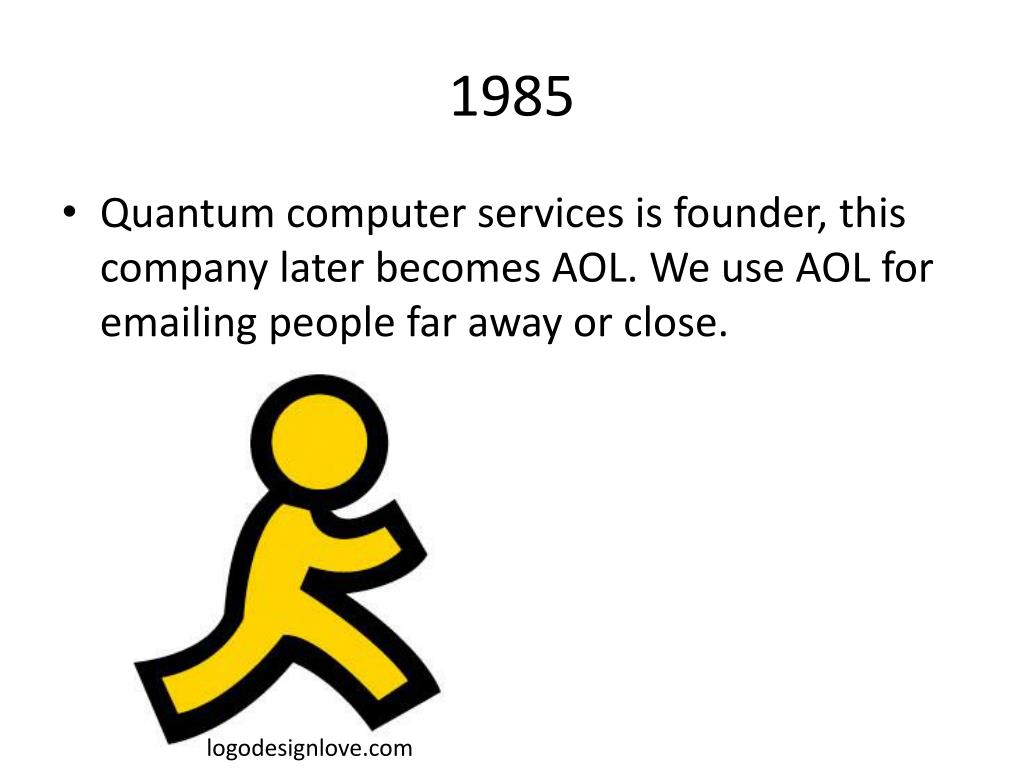 1985

• Quantum computer services is founder, this company later becomes AOL. We use AOL for emailing people far away or close.

logodesignlove.com